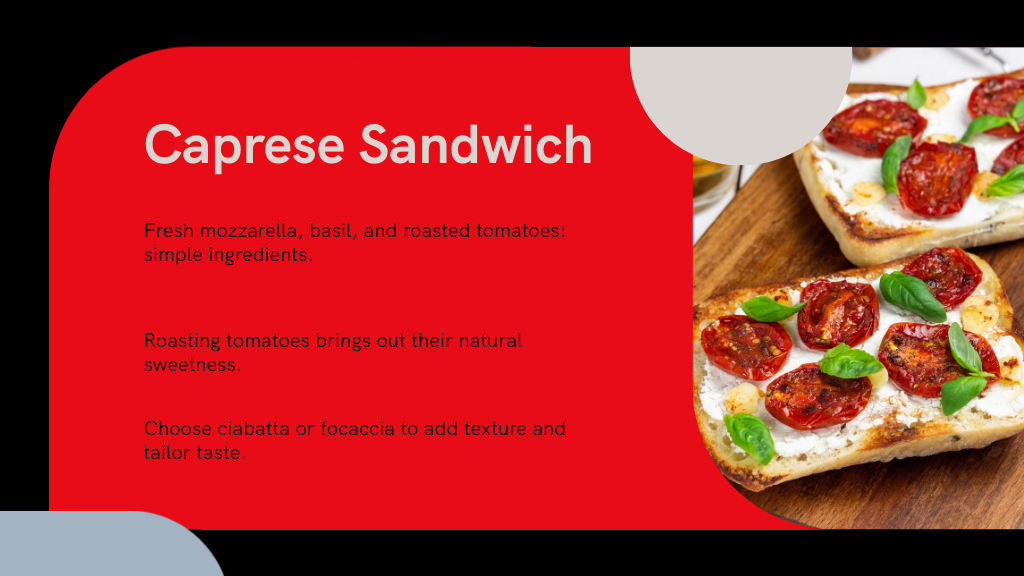 Caprese Sandwich

Fresh mozzarella, basil, and roasted tomatoes: simple ingredients.

Roasting tomatoes brings out their natural sweetness.

Choose ciabatta or focaccia to add texture and tailor taste.